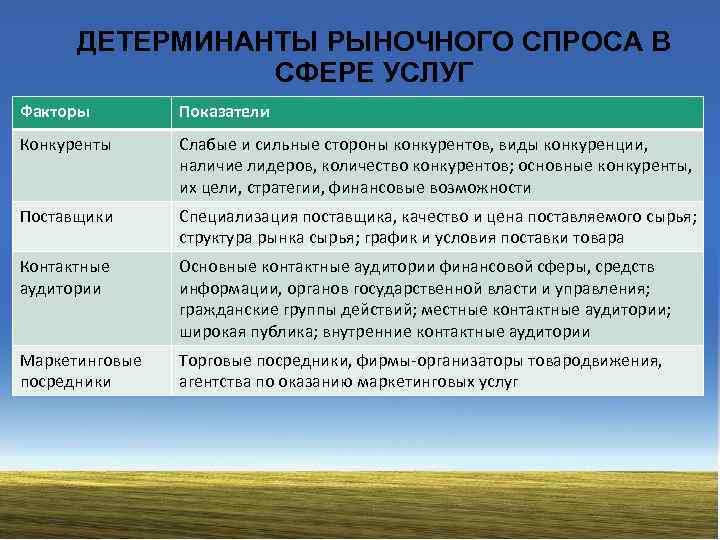 ДЕТЕРМИНАНТЫ РЫНОЧНОГО СПРОСА В СФЕРЕ УСЛУГ

| Факторы | Показатели |
|---|---|
| Конкуренты | Слабые и сильные стороны конкурентов, виды конкуренции, наличие лидеров, количество конкурентов; основные конкуренты, их цели, стратегии, финансовые возможности |
| Поставщики | Специализация поставщика, качество и цена поставляемого сырья; структура рынка сырья; график и условия поставки товара |
| Контактные аудитории | Основные контактные аудитории финансовой сферы, средств информации, органов государственной власти и управления; гражданские группы действий; местные контактные аудитории; широкая публика; внутренние контактные аудитории |
| Маркетинговые посредники | Торговые посредники, фирмы-организаторы товародвижения, агентства по оказанию маркетинговых услуг |